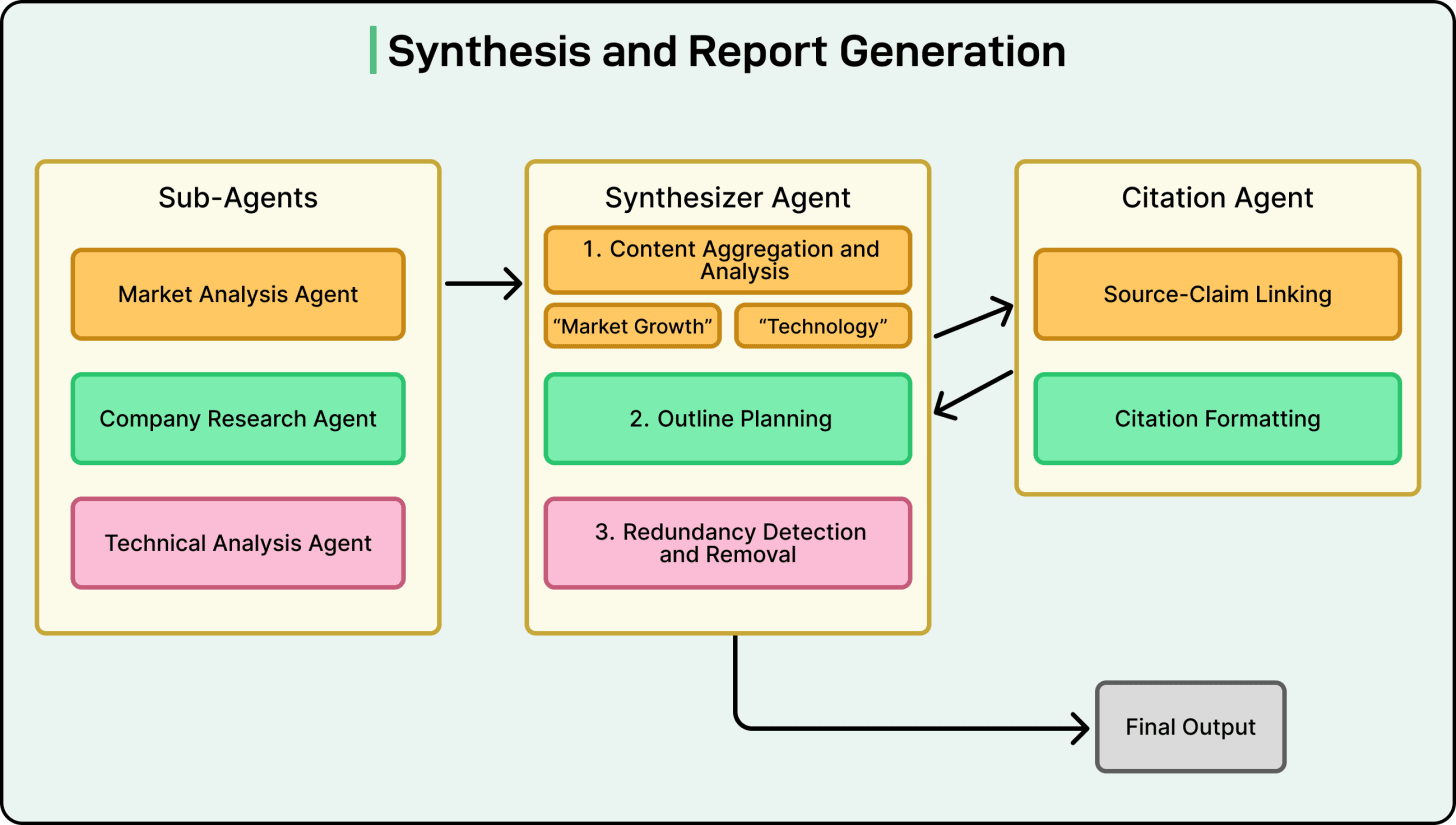 Synthesis and Report Generation

Sub-Agents

Market Analysis Agent

Company Research Agent

Technical Analysis Agent

Synthesizer Agent

1. Content Aggregation and Analysis

“Market Growth”

“Technology”

2. Outline Planning

3. Redundancy Detection and Removal

Citation Agent

Source-Claim Linking

Citation Formatting

Final Output